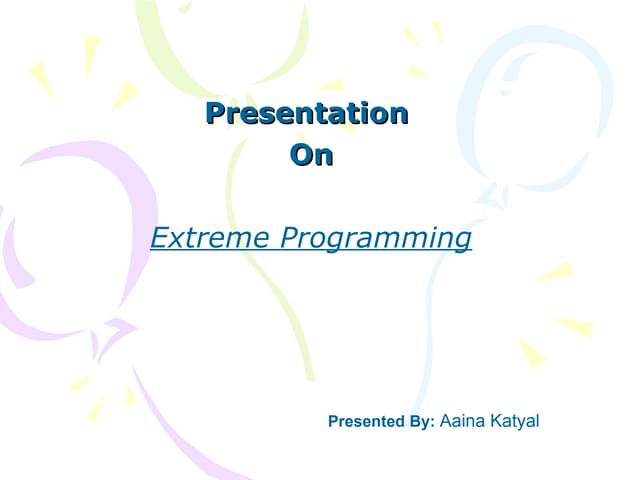 Presentation
On

Extreme Programming

Presented By: Aaina Katyal